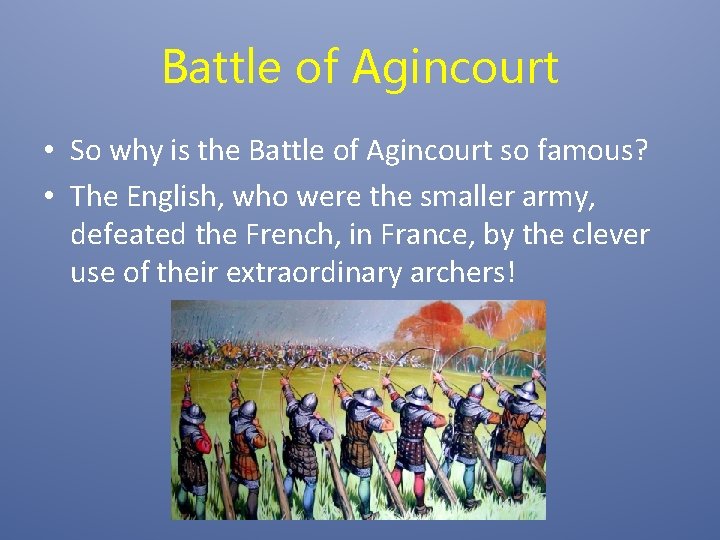 Battle of Agincourt

• So why is the Battle of Agincourt so famous?

• The English, who were the smaller army, defeated the French, in France, by the clever use of their extraordinary archers!